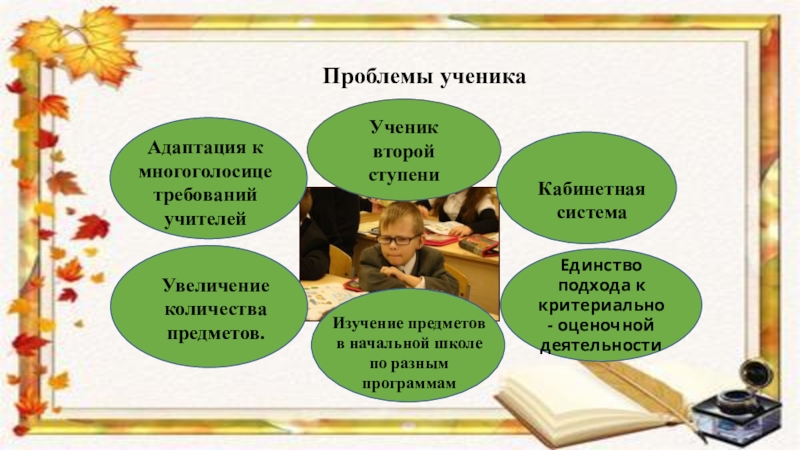 Проблемы ученика

Адаптация к многоголосице требований учителей

Ученик второй ступени

Кабинетная система

Увеличение количества предметов.

Изучение предметов в начальной школе по разным программам

Единство подхода к критериально - оценочной деятельности